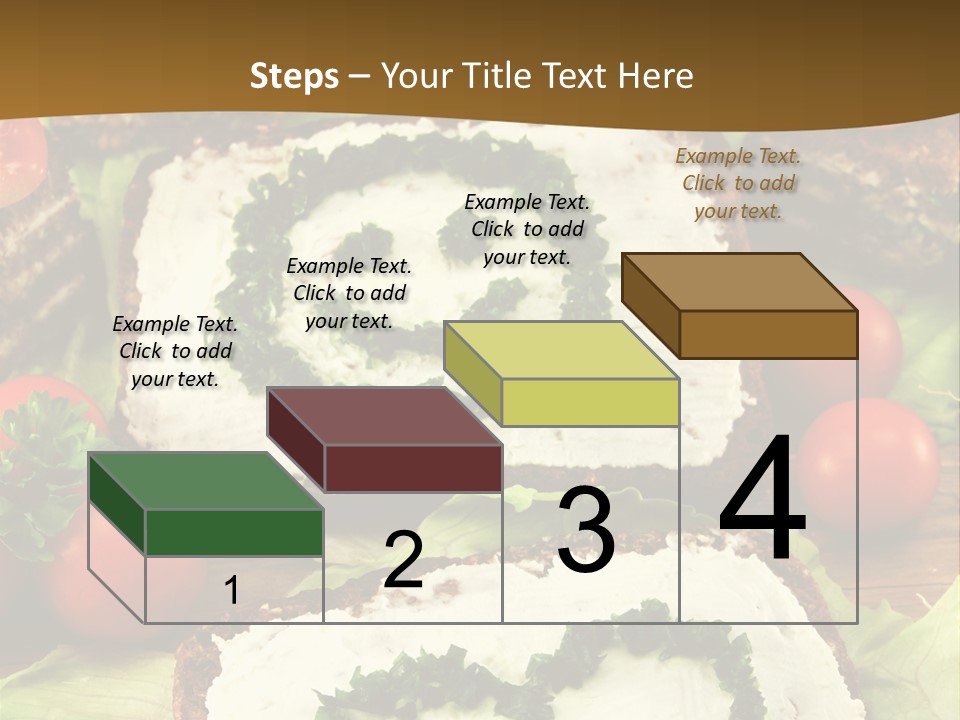 Steps – Your Title Text Here

Example Text. Click to add your text.

Example Text. Click to add your text.

Example Text. Click to add your text.

Example Text. Click to add your text.

1

2

3

4